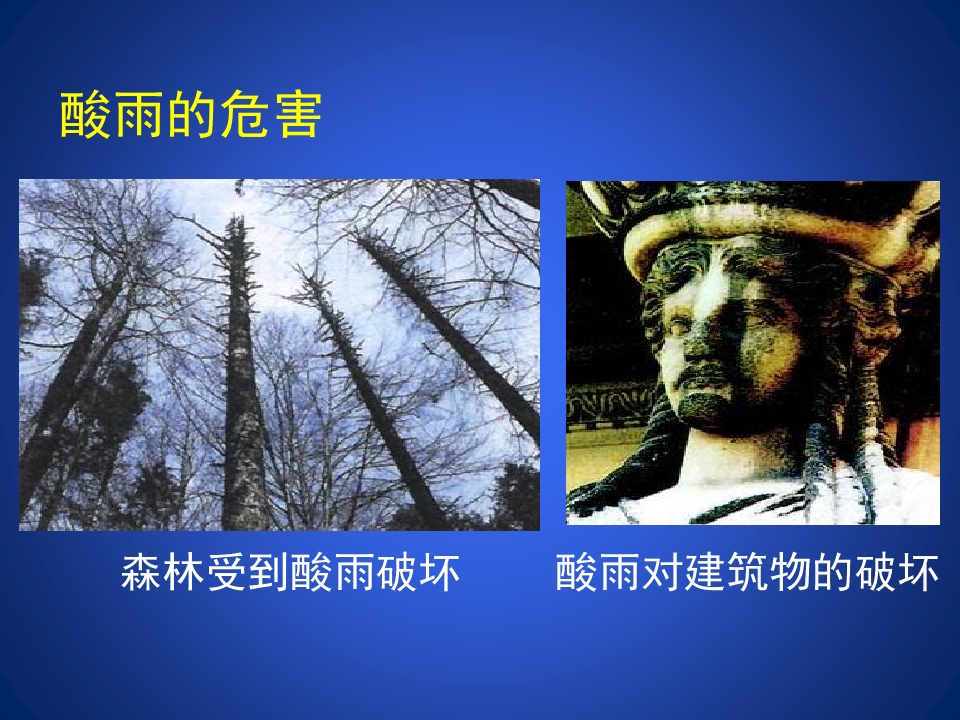 酸雨的危害

森林受到酸雨破坏

酸雨对建筑物的破坏